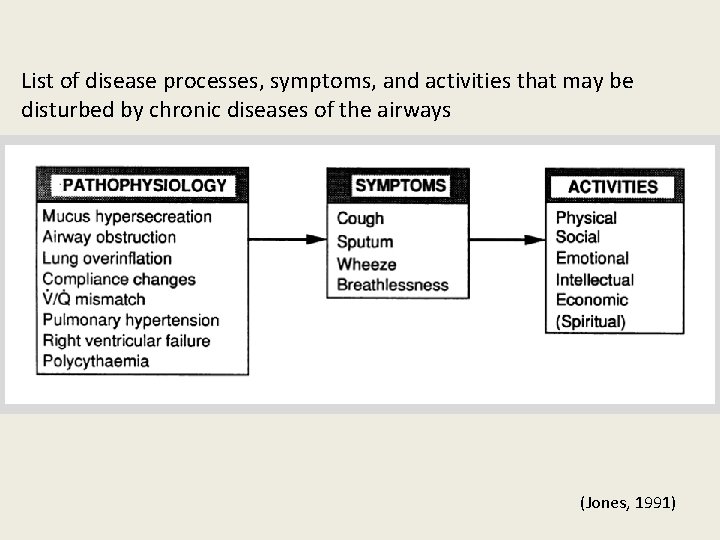 List of disease processes, symptoms, and activities that may be disturbed by chronic diseases of the airways

PATHOPHYSIOLOGY

Mucus hypersecreation
Airway obstruction
Lung overinflation
Compliance changes
$\dot{V}/\dot{Q}$ mismatch
Pulmonary hypertension
Right ventricular failure
Polycythaemia

SYMPTOMS

Cough
Sputum
Wheeze
Breathlessness

ACTIVITIES

Physical
Social
Emotional
Intellectual
Economic
(Spiritual)

(Jones, 1991)